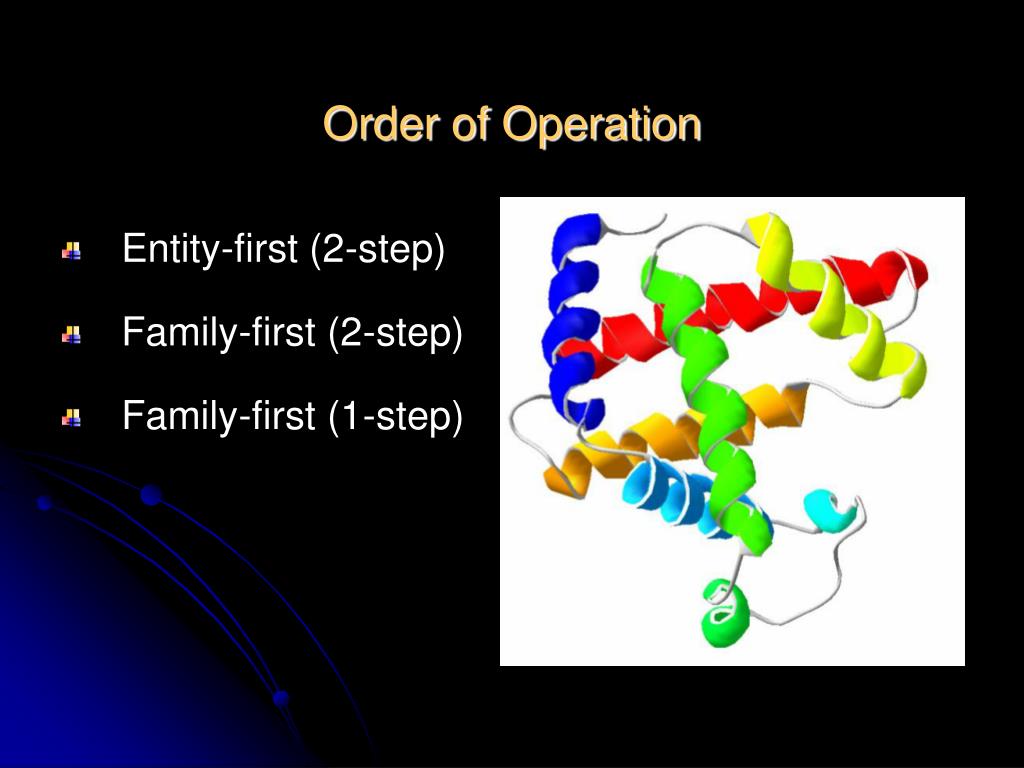 Order of Operation

Entity-first (2-step)

Family-first (2-step)

Family-first (1-step)